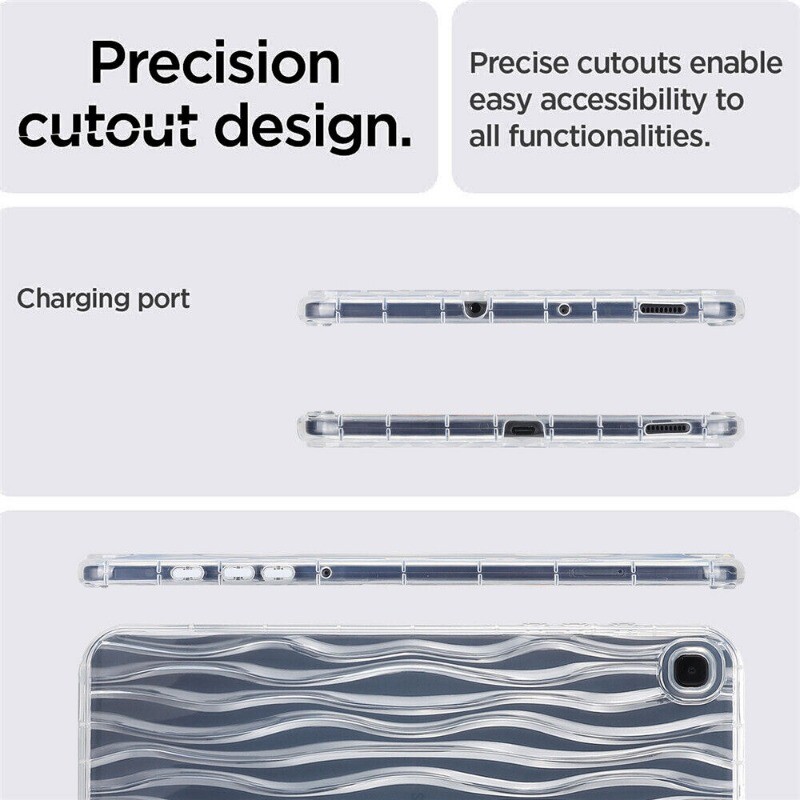 Precision cutout design.

Precise cutouts enable easy accessibility to all functionalities.

Charging port